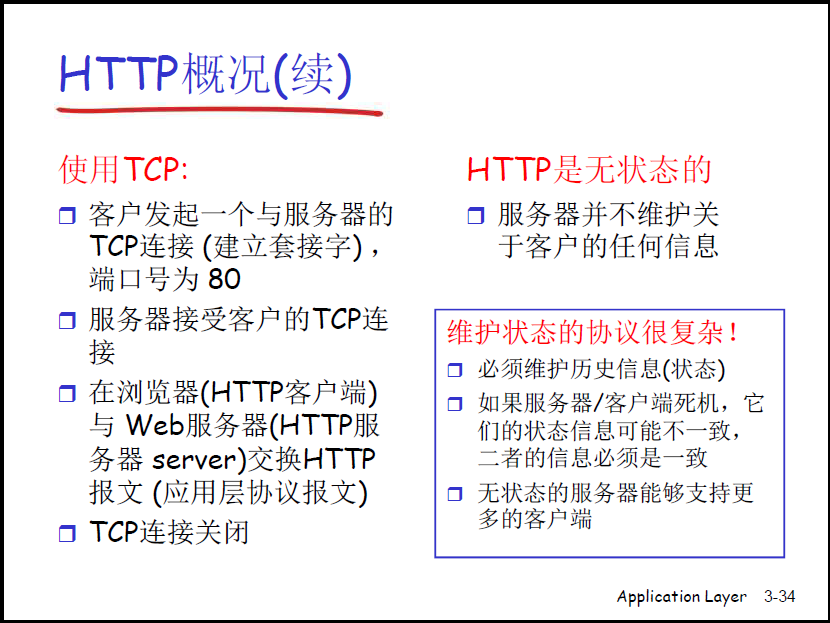 HTTP概况(续)

使用TCP:

❒ 客户发起一个与服务器的TCP连接 (建立套接字)，端口号为 80

❒ 服务器接受客户的TCP连接

❒ 在浏览器(HTTP客户端)与 Web服务器(HTTP服务器 server)交换HTTP报文 (应用层协议报文)

❒ TCP连接关闭

HTTP是无状态的

❒ 服务器并不维护关于客户的任何信息

维护状态的协议很复杂!

❒ 必须维护历史信息(状态)

❒ 如果服务器/客户端死机，它们的状态信息可能不一致，二者的信息必须是一致

❒ 无状态的服务器能够支持更多的客户端

Application Layer 3-34